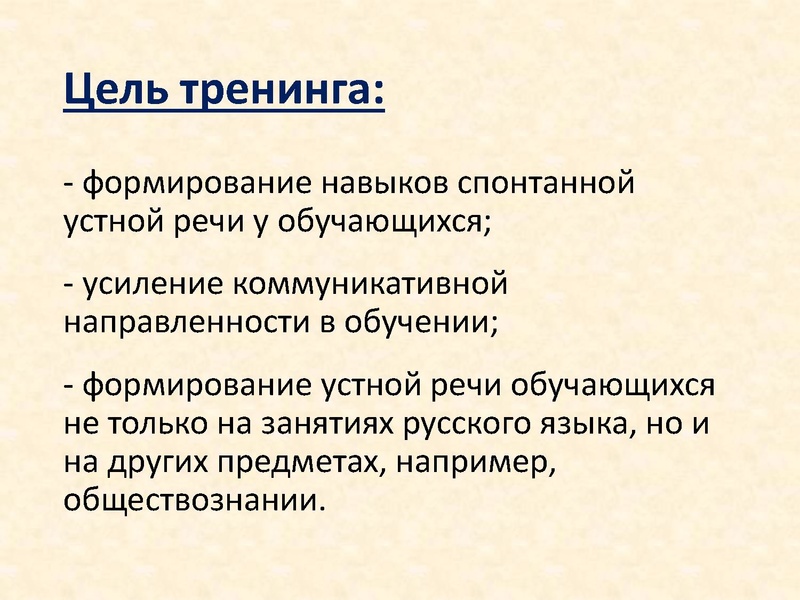 Цель тренинга:

- формирование навыков спонтанной устной речи у обучающихся;

- усиление коммуникативной направленности в обучении;

- формирование устной речи обучающихся не только на занятиях русского языка, но и на других предметах, например, обществознании.